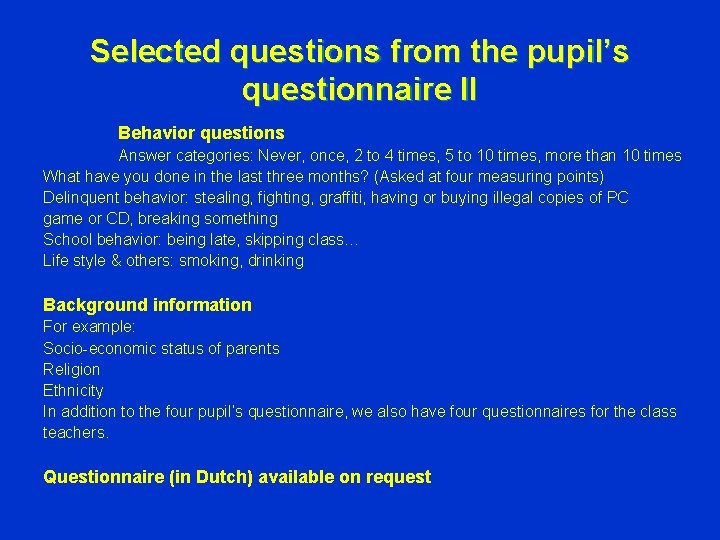 Selected questions from the pupil's questionnaire II

Behavior questions
Answer categories: Never, once, 2 to 4 times, 5 to 10 times, more than 10 times
What have you done in the last three months? (Asked at four measuring points)
Delinquent behavior: stealing, fighting, graffiti, having or buying illegal copies of PC game or CD, breaking something
School behavior: being late, skipping class…
Life style & others: smoking, drinking

Background information
For example:
Socio-economic status of parents
Religion
Ethnicity
In addition to the four pupil's questionnaire, we also have four questionnaires for the class teachers.

Questionnaire (in Dutch) available on request